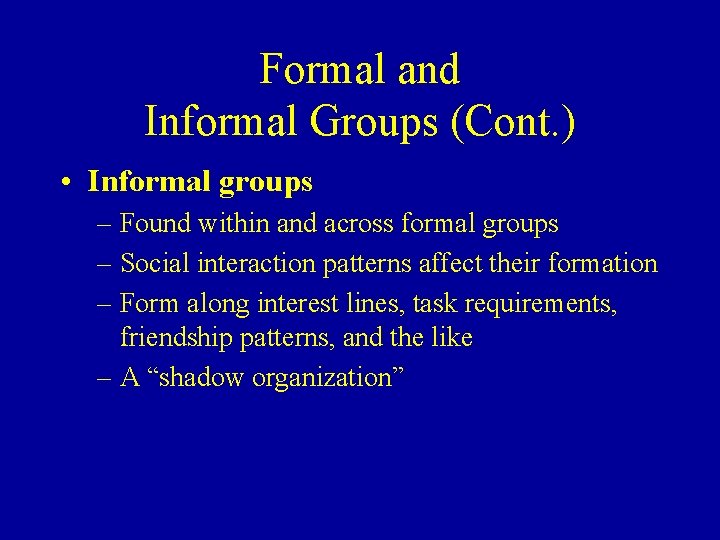 Formal and
Informal Groups (Cont.)

• Informal groups
– Found within and across formal groups
– Social interaction patterns affect their formation
– Form along interest lines, task requirements, friendship patterns, and the like
– A “shadow organization”